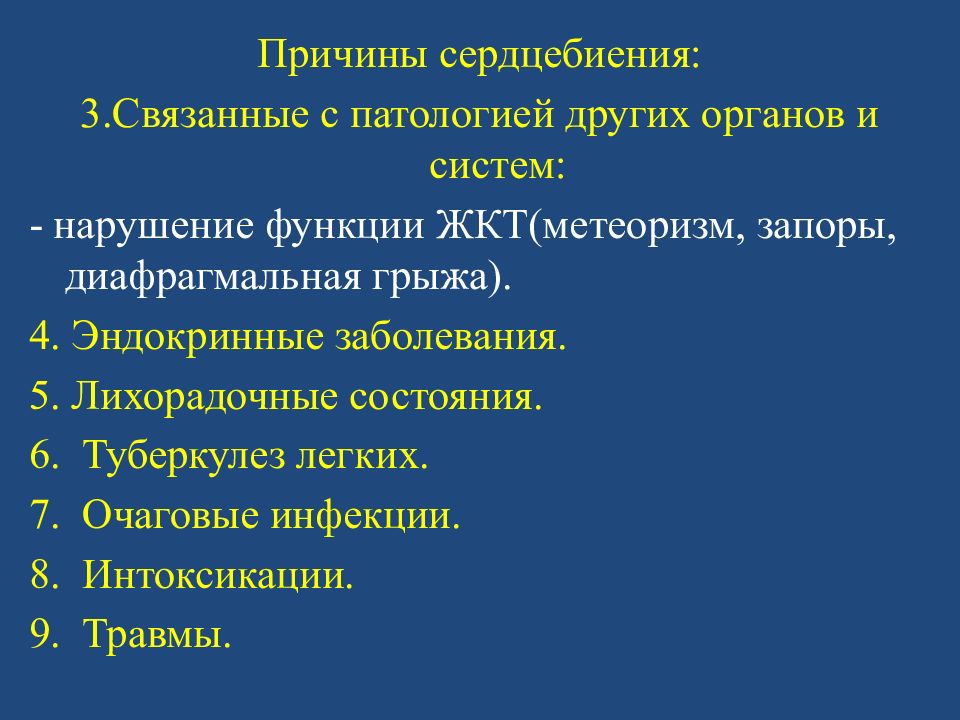 Причины сердцебиения:

3.Связанные с патологией других органов и систем:

- нарушение функции ЖКТ(метеоризм, запоры, диафрагмальная грыжа).

4. Эндокринные заболевания.

5. Лихорадочные состояния.

6. Туберкулез легких.

7. Очаговые инфекции.

8. Интоксикации.

9. Травмы.